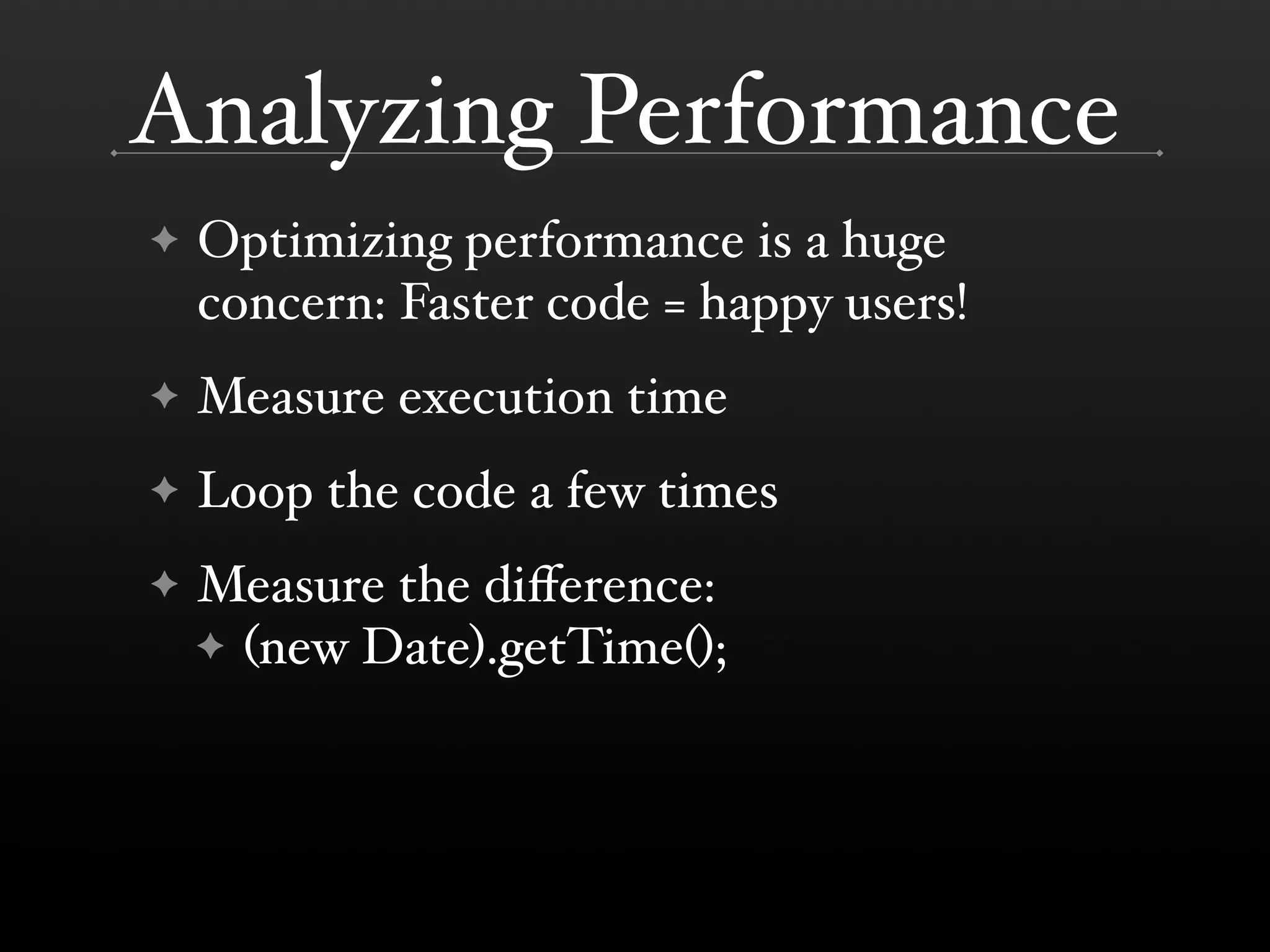 Analyzing Performance

✦ Optimizing performance is a huge concern: Faster code = happy users!

✦ Measure execution time

✦ Loop the code a few times

✦ Measure the difference:
  ✦ (new Date).getTime();